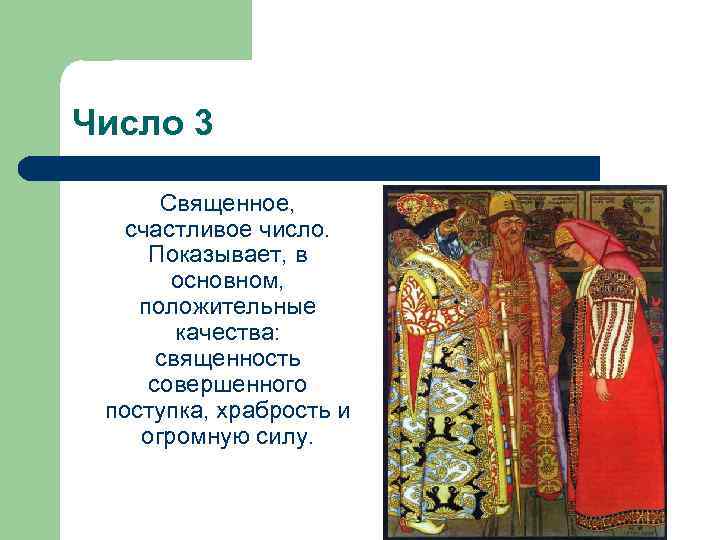 Число 3

Священное, счастливое число. Показывает, в основном, положительные качества: священность совершенного поступка, храбрость и огромную силу.